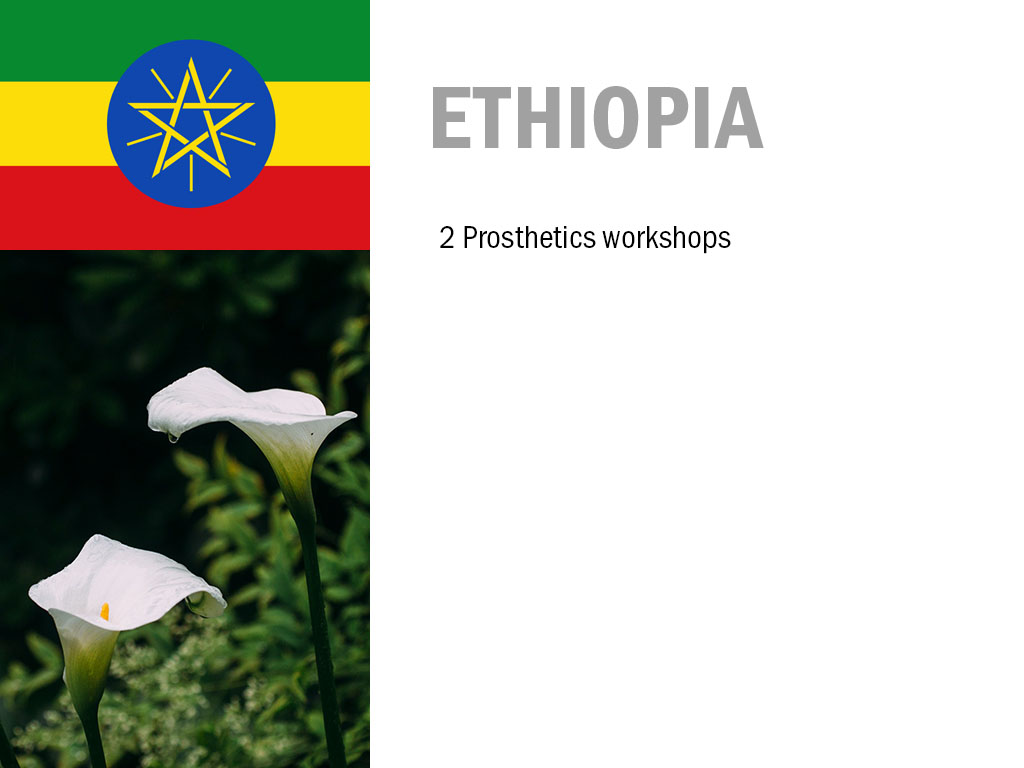 ETHIOPIA

2 Prosthetics workshops